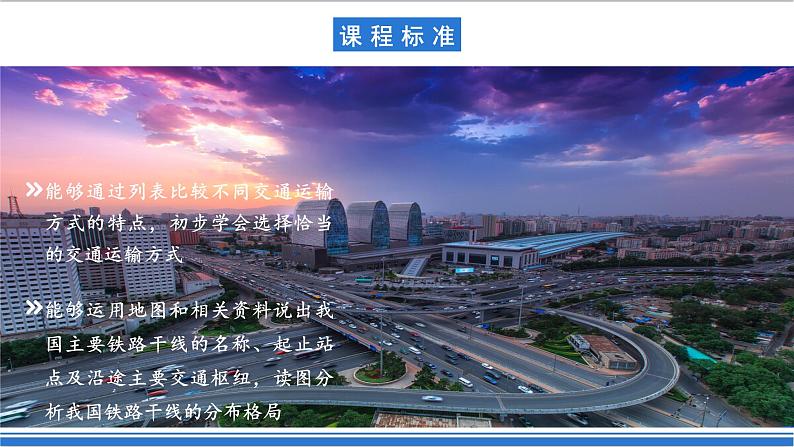 课程标准

能够通过列表比较不同交通运输方式的特点，初步学会选择恰当的交通运输方式

能够运用地图和相关资料说出我国主要铁路干线的名称、起止站点及沿途主要交通枢纽，读图分析我国铁路干线的分布格局